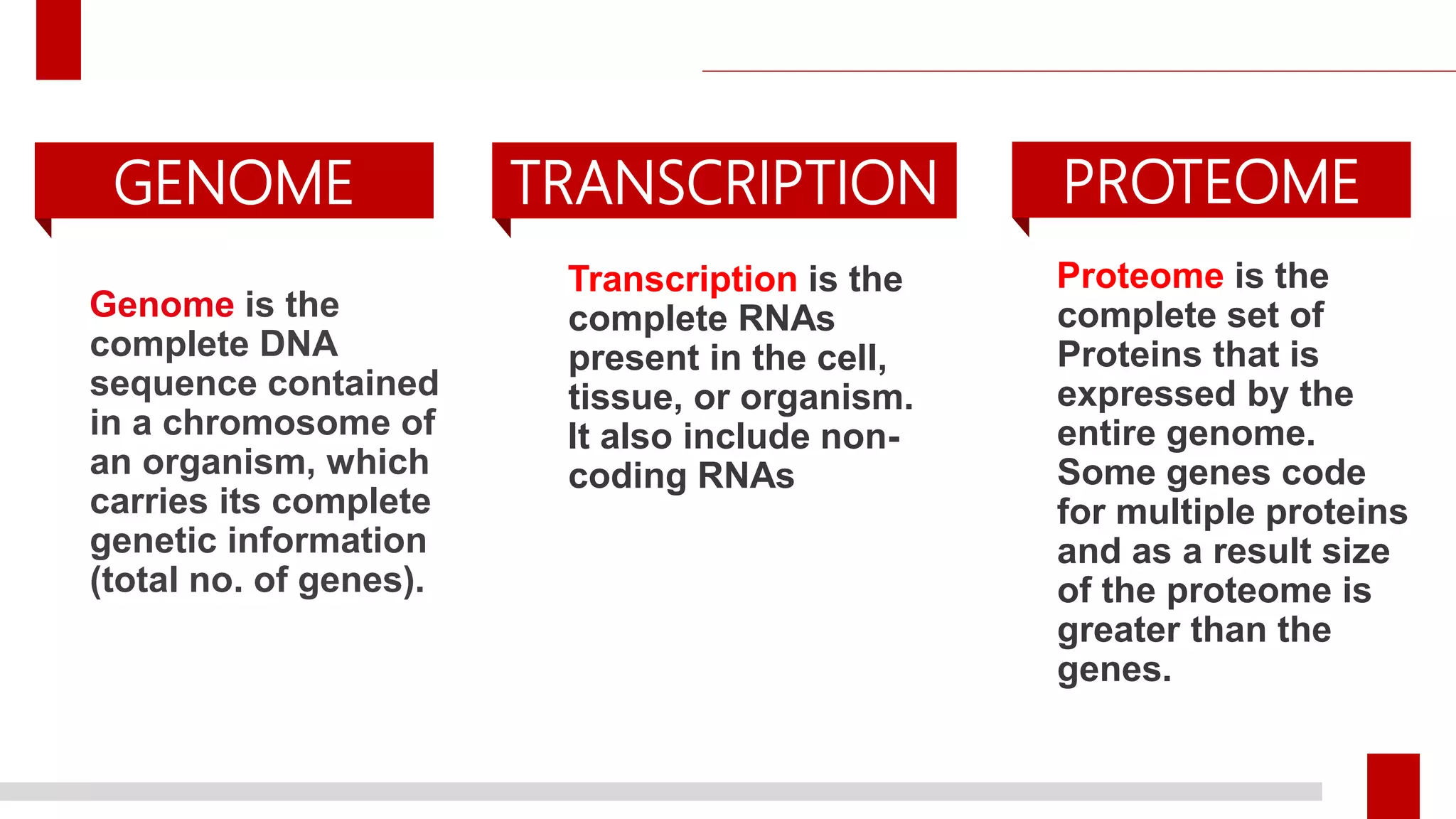 GENOME

Genome is the complete DNA sequence contained in a chromosome of an organism, which carries its complete genetic information (total no. of genes).

TRANSCRIPTION

Transcription is the complete RNAs present in the cell, tissue, or organism. It also include non-coding RNAs

PROTEOME

Proteome is the complete set of Proteins that is expressed by the entire genome. Some genes code for multiple proteins and as a result size of the proteome is greater than the genes.